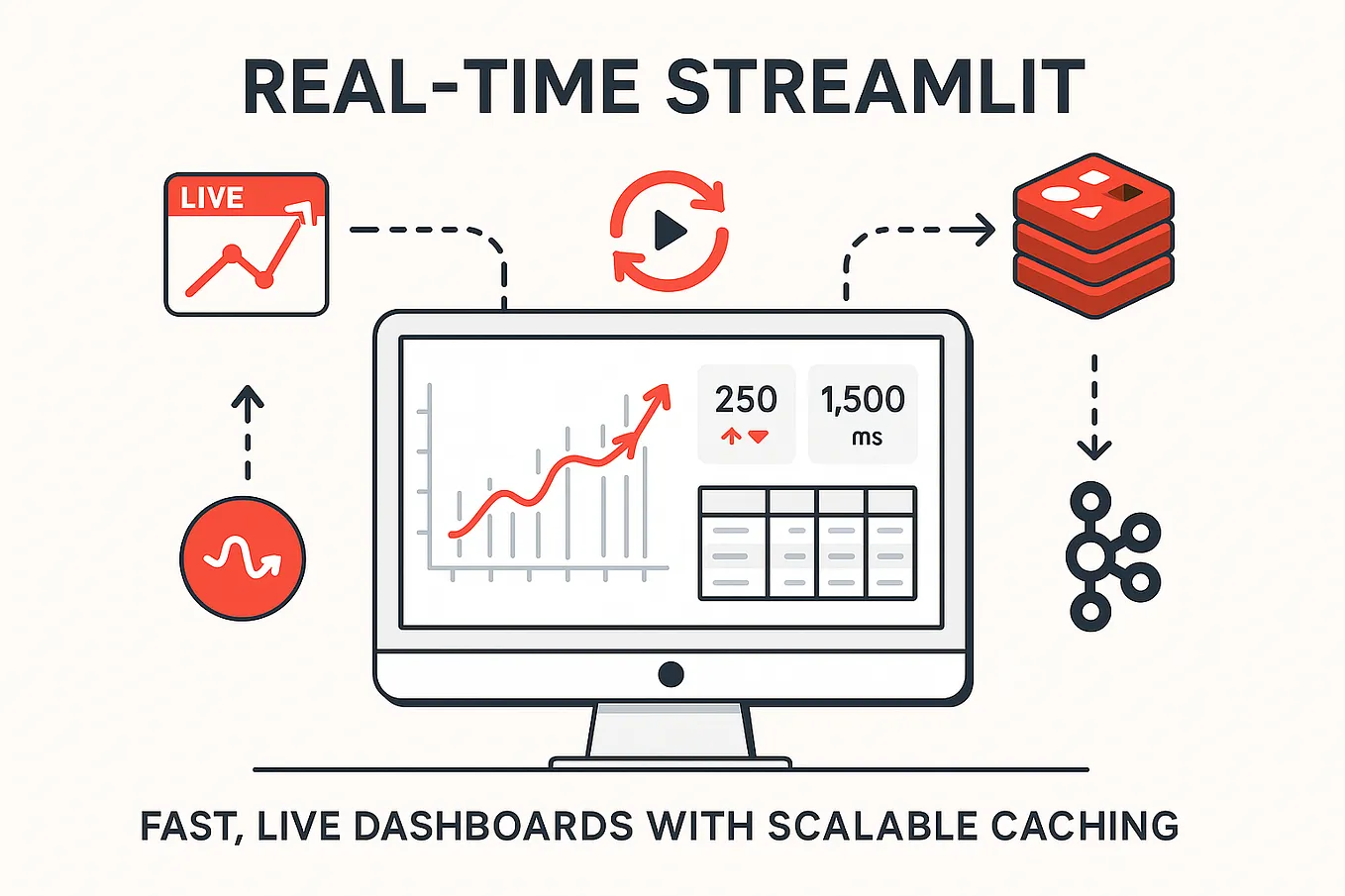 REAL-TIME STREAMLIT

LIVE

250

1,500
ms

FAST, LIVE DASHBOARDS WITH SCALABLE CACHING